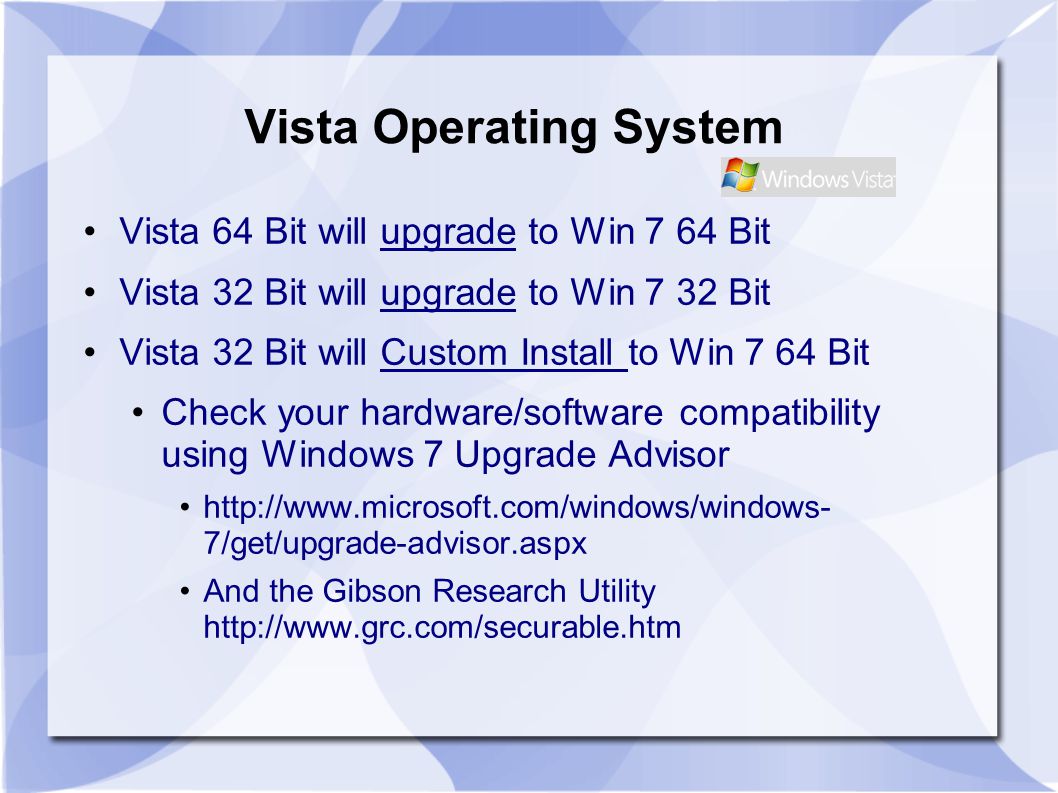 Vista Operating System

Windows Vista

• Vista 64 Bit will upgrade to Win 7 64 Bit

• Vista 32 Bit will upgrade to Win 7 32 Bit

• Vista 32 Bit will Custom Install to Win 7 64 Bit

• Check your hardware/software compatibility using Windows 7 Upgrade Advisor

• http://www.microsoft.com/windows/windows-7/get/upgrade-advisor.aspx

• And the Gibson Research Utility http://www.grc.com/securable.htm